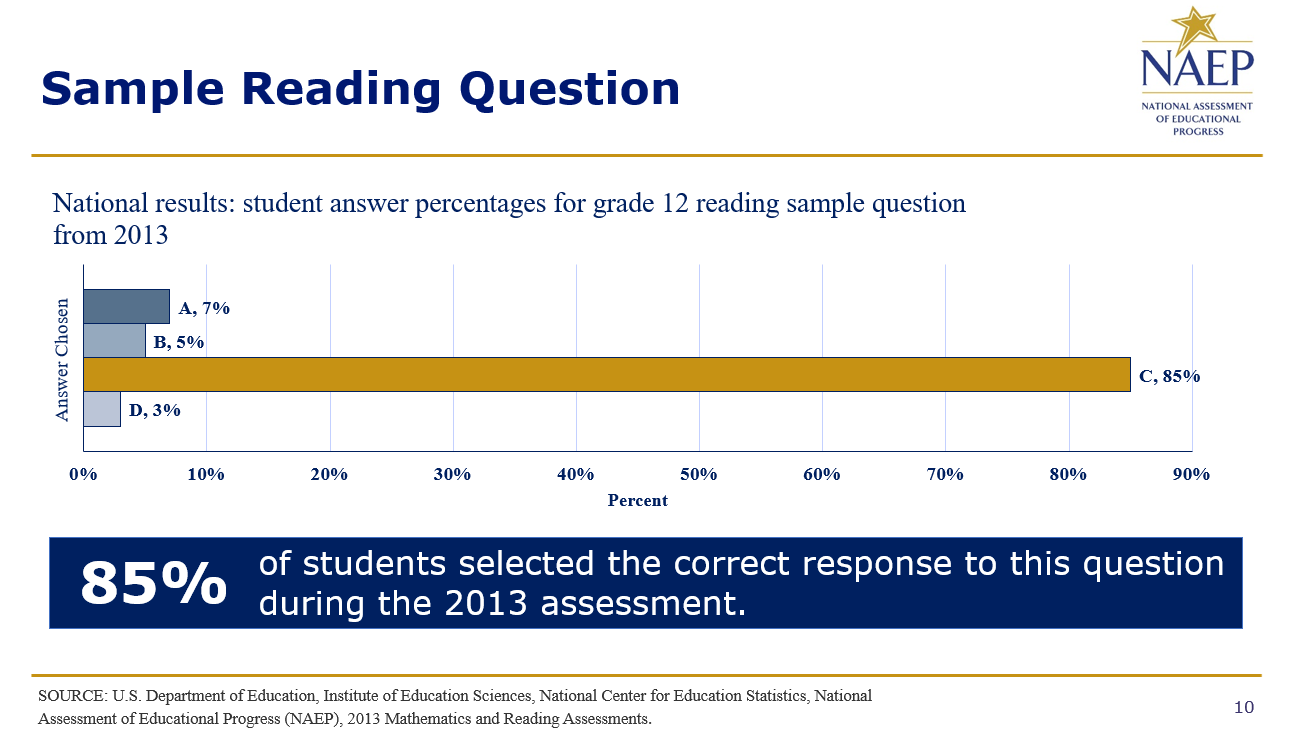 Sample Reading Question

NAEP
NATIONAL ASSESSMENT OF EDUCATIONAL PROGRESS

National results: student answer percentages for grade 12 reading sample question from 2013

Answer Chosen

A, 7%
B, 5%
C, 85%
D, 3%

0%
10%
20%
30%
40%
50%
60%
70%
80%
90%

Percent

85% of students selected the correct response to this question during the 2013 assessment.

SOURCE: U.S. Department of Education, Institute of Education Sciences, National Center for Education Statistics, National Assessment of Educational Progress (NAEP), 2013 Mathematics and Reading Assessments.

10